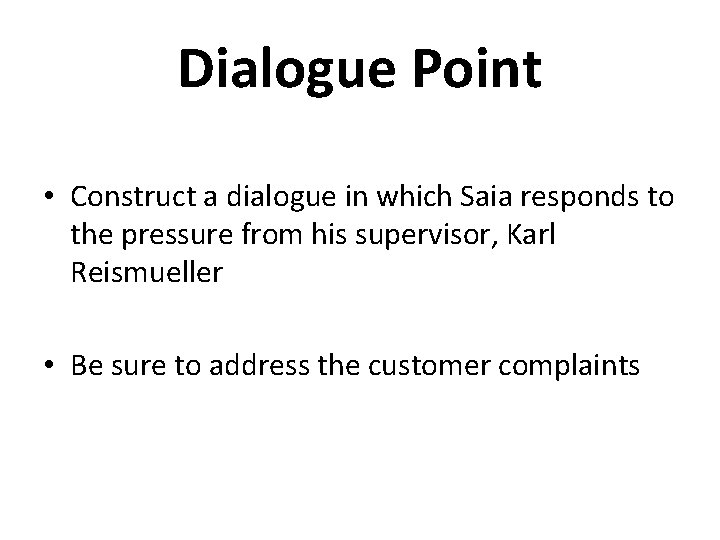 Dialogue Point

• Construct a dialogue in which Saia responds to the pressure from his supervisor, Karl Reismueller

• Be sure to address the customer complaints